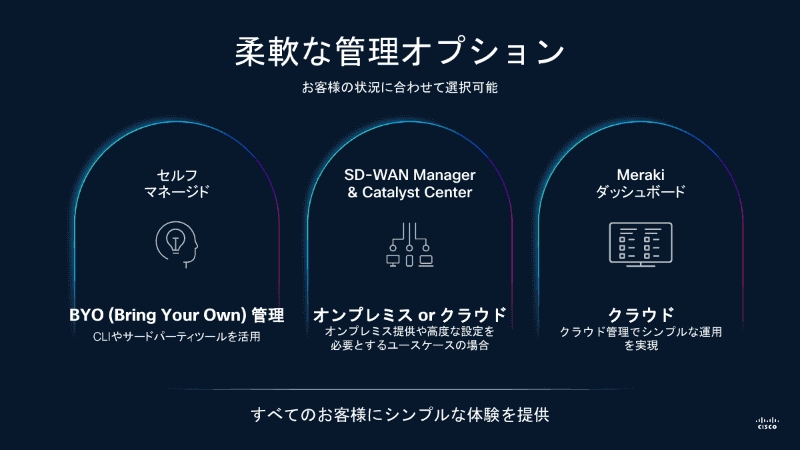 柔軟な管理オプション

お客様の状況に合わせて選択可能

セルフ
マネージド

BYO (Bring Your Own) 管理

CLIやサードパーティツールを活用

SD-WAN Manager
& Catalyst Center

オンプレミス or クラウド

オンプレミス提供や高度な設定を必要とするユースケースの場合

Meraki
ダッシュボード

クラウド

クラウド管理でシンプルな運用を実現

すべてのお客様にシンプルな体験を提供

CISCO